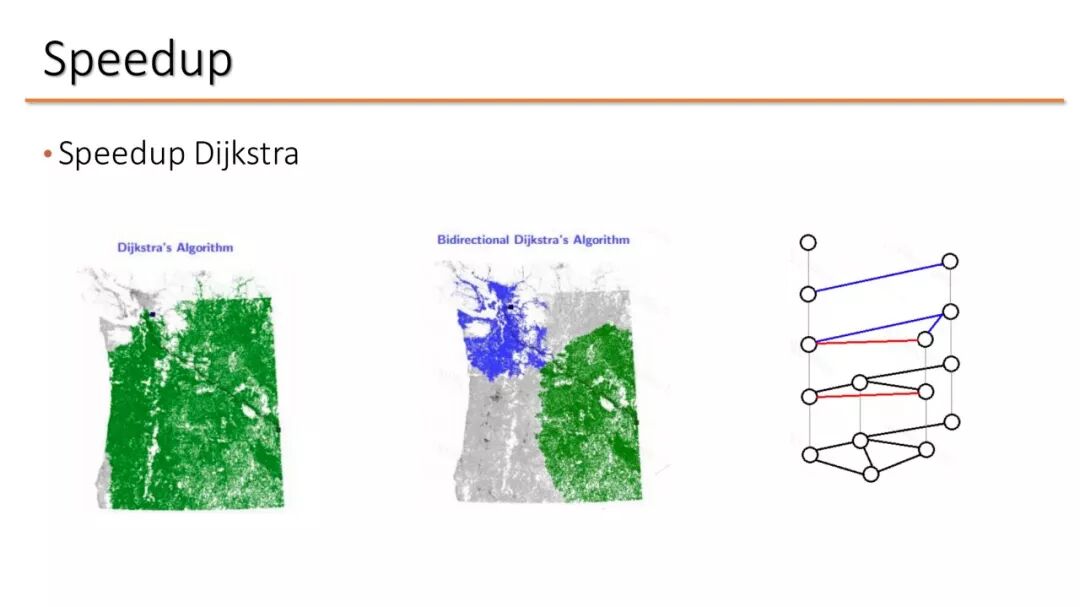 Speedup

• Speedup Dijkstra

Dijkstra's Algorithm

Bidirectional Dijkstra's Algorithm